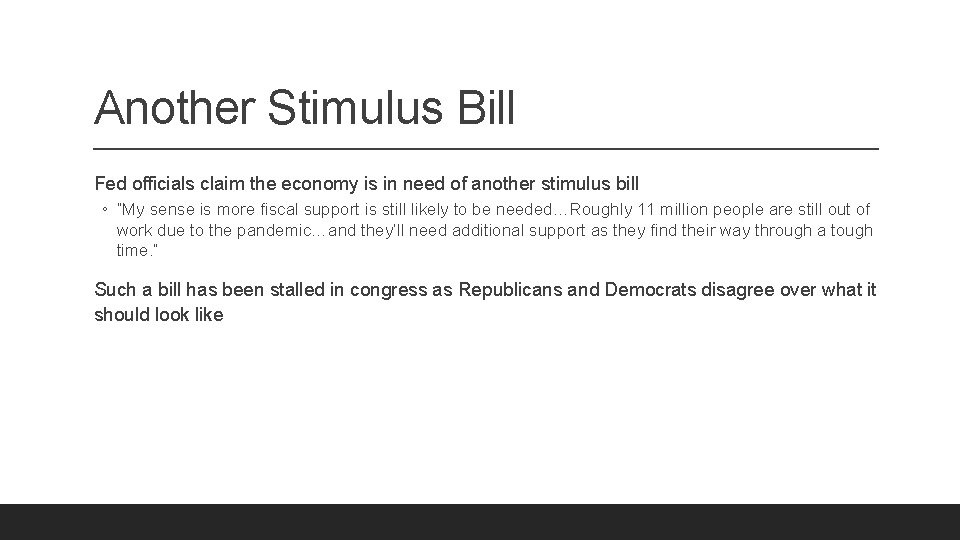 Another Stimulus Bill

Fed officials claim the economy is in need of another stimulus bill

◦ "My sense is more fiscal support is still likely to be needed…Roughly 11 million people are still out of work due to the pandemic…and they'll need additional support as they find their way through a tough time."

Such a bill has been stalled in congress as Republicans and Democrats disagree over what it should look like